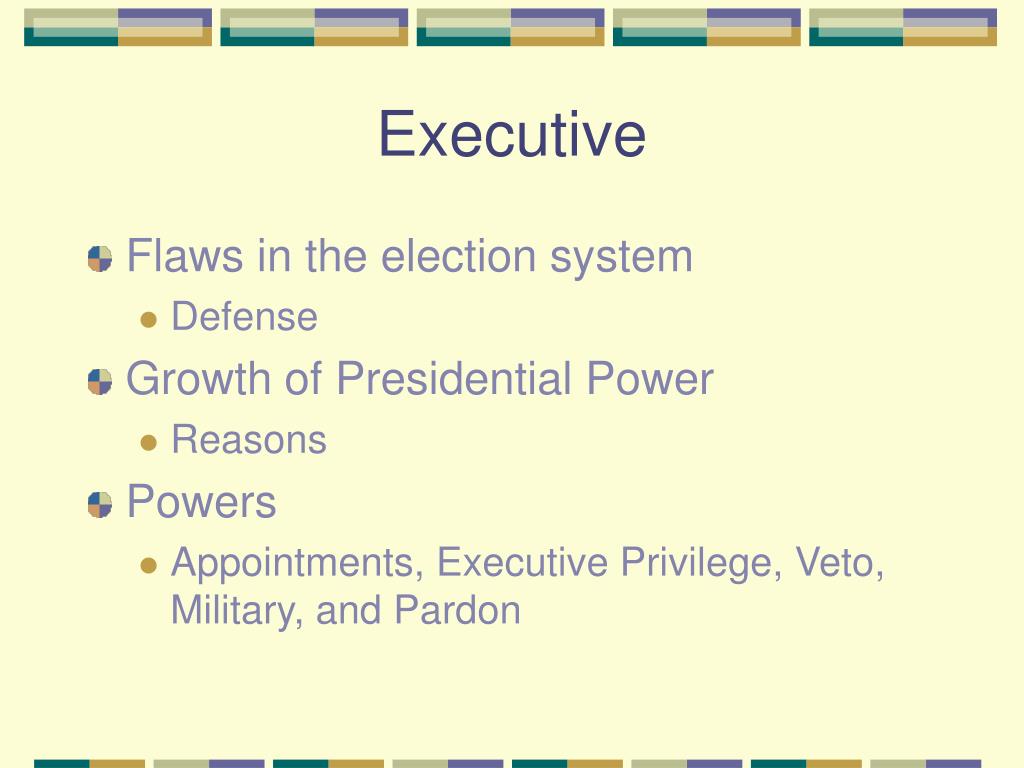 Executive

Flaws in the election system

Defense

Growth of Presidential Power

Reasons

Powers

Appointments, Executive Privilege, Veto, Military, and Pardon